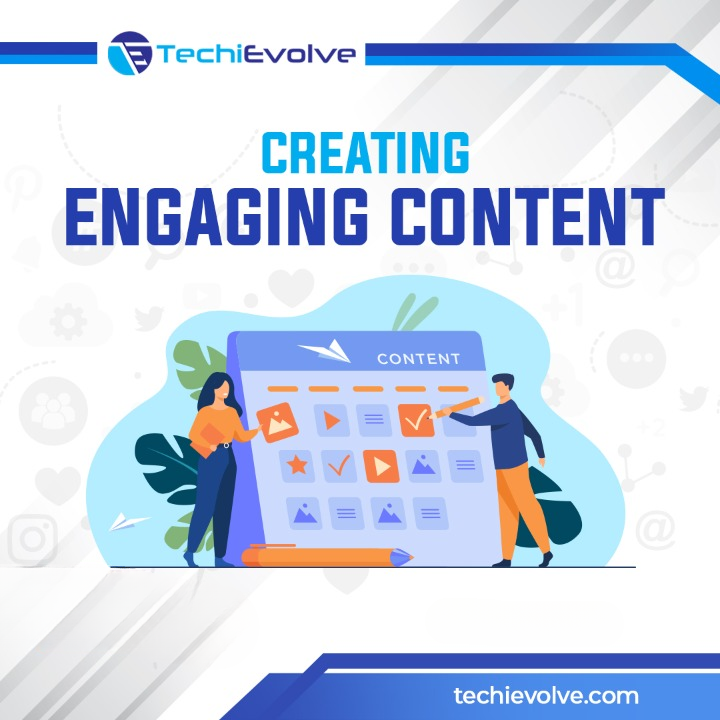 TechiEvolve

CREATING
ENGAGING CONTENT

CONTENT

techievolve.com